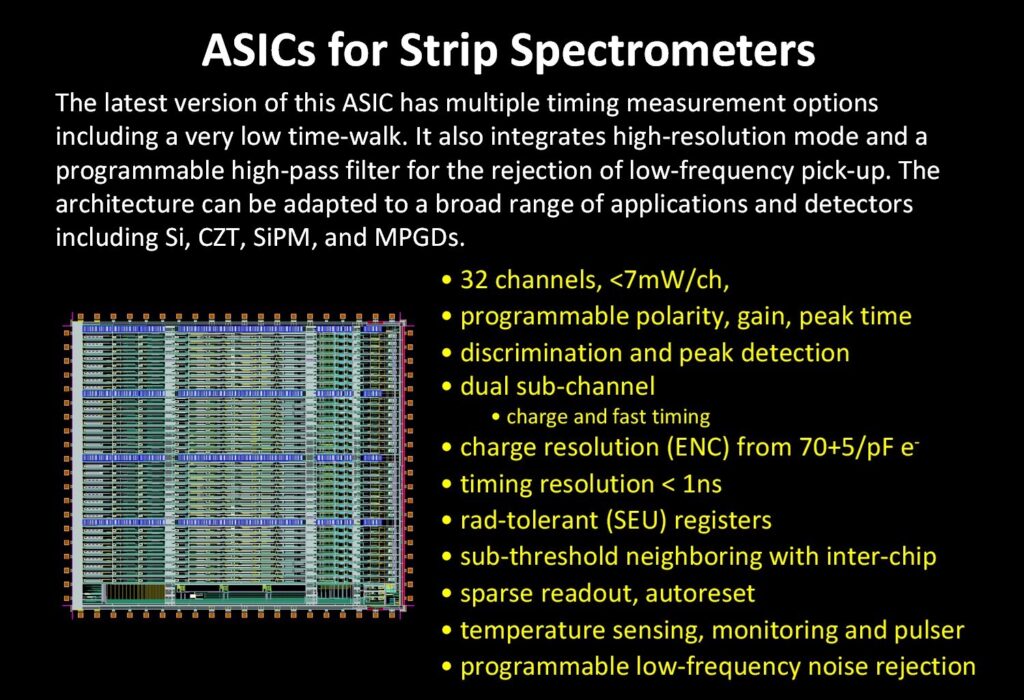 ASICs for Strip Spectrometers

The latest version of this ASIC has multiple timing measurement options including a very low time-walk. It also integrates high-resolution mode and a programmable high-pass filter for the rejection of low-frequency pick-up. The architecture can be adapted to a broad range of applications and detectors including Si, CZT, SiPM, and MPGDs.

• 32 channels, <7mW/ch,
• programmable polarity, gain, peak time
• discrimination and peak detection
• dual sub-channel
  • charge and fast timing
• charge resolution (ENC) from 70+5/pF $e^-$
• timing resolution < 1ns
• rad-tolerant (SEU) registers
• sub-threshold neighboring with inter-chip
• sparse readout, autoreset
• temperature sensing, monitoring and pulser
• programmable low-frequency noise rejection